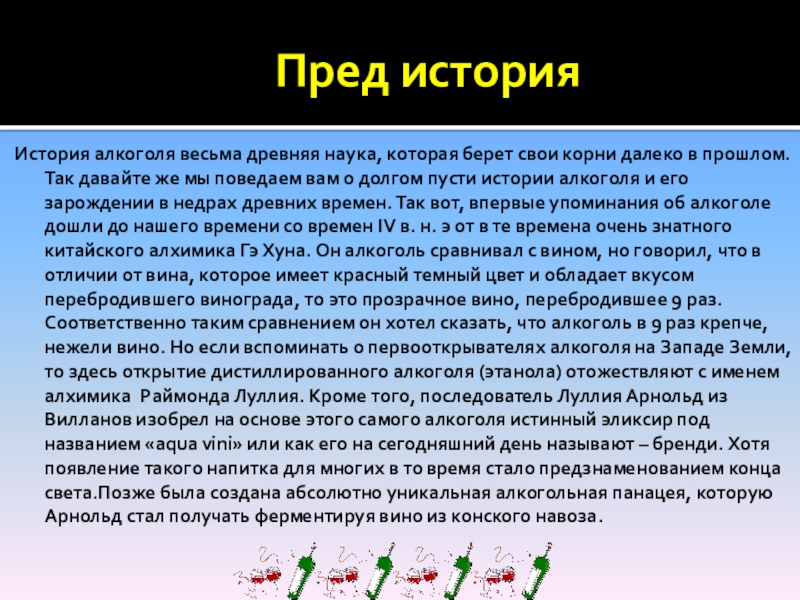 Пред история

История алкоголя весьма древняя наука, которая берет свои корни далеко в прошлом. Так давайте же мы поведаем вам о долгом пусти истории алкоголя и его зарождении в недрах древних времен. Так вот, впервые упоминания об алкоголе дошли до нашего времени со времен IV в. н. э от в те времена очень знатного китайского алхимика Гэ Хуна. Он алкоголь сравнивал с вином, но говорил, что в отличии от вина, которое имеет красный темный цвет и обладает вкусом перебродившего винограда, то это прозрачное вино, перебродившее 9 раз. Соответственно таким сравнением он хотел сказать, что алкоголь в 9 раз крепче, нежели вино. Но если вспоминать о первооткрывателях алкоголя на Западе Земли, то здесь открытие дистиллированного алкоголя (этанола) отожествляют с именем алхимика Раймонда Луллия. Кроме того, последователь Луллия Арнольд из Вилланов изобрел на основе этого самого алкоголя истинный эликсир под названием «aqua vini» или как его на сегодняшний день называют – бренди. Хотя появление такого напитка для многих в то время стало предзнаменованием конца света.Позже была создана абсолютно уникальная алкогольная панацея, которую Арнольд стал получать ферментируя вино из конского навоза.